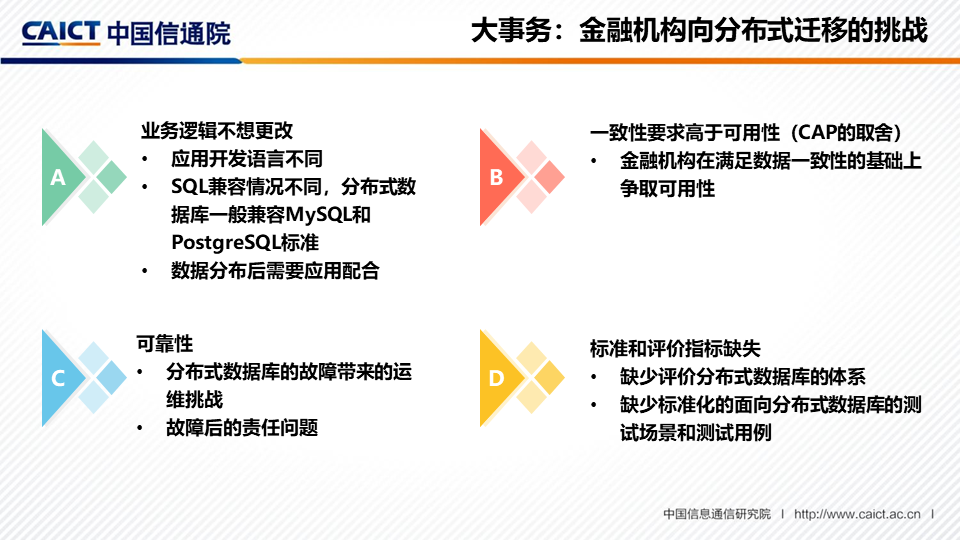 CAICT 中国信通院

大事务：金融机构向分布式迁移的挑战

A

业务逻辑不想更改
• 应用开发语言不同
• SQL兼容情况不同，分布式数据库一般兼容MySQL和PostgreSQL标准
• 数据分布后需要应用配合

B

一致性要求高于可用性（CAP的取舍）
• 金融机构在满足数据一致性的基础上争取可用性

C

可靠性
• 分布式数据库的故障带来的运维挑战
• 故障后的责任问题

D

标准和评价指标缺失
• 缺少评价分布式数据库的体系
• 缺少标准化的面向分布式数据库的测试场景和测试用例

中国信息通信研究院 | http://www.caict.ac.cn |